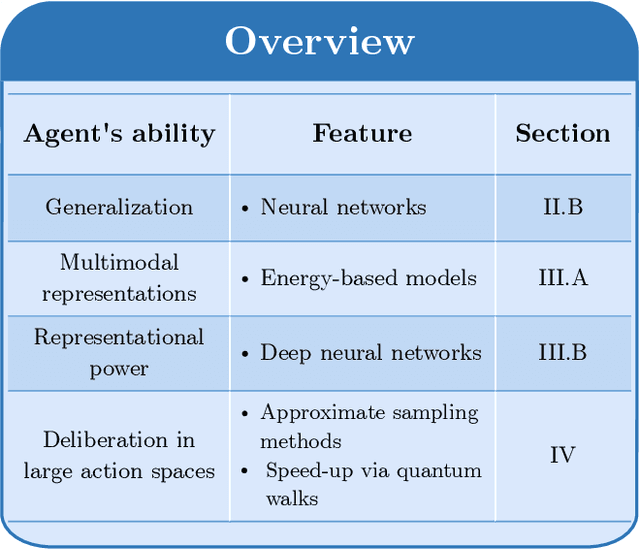 Overview

| Agent's ability | Feature | Section |
|---|---|---|
| Generalization | • Neural networks | II.B |
| Multimodal representations | • Energy-based models | III.A |
| Representational power | • Deep neural networks | III.B |
| Deliberation in large action spaces | • Approximate sampling methods • Speed-up via quantum walks | IV |